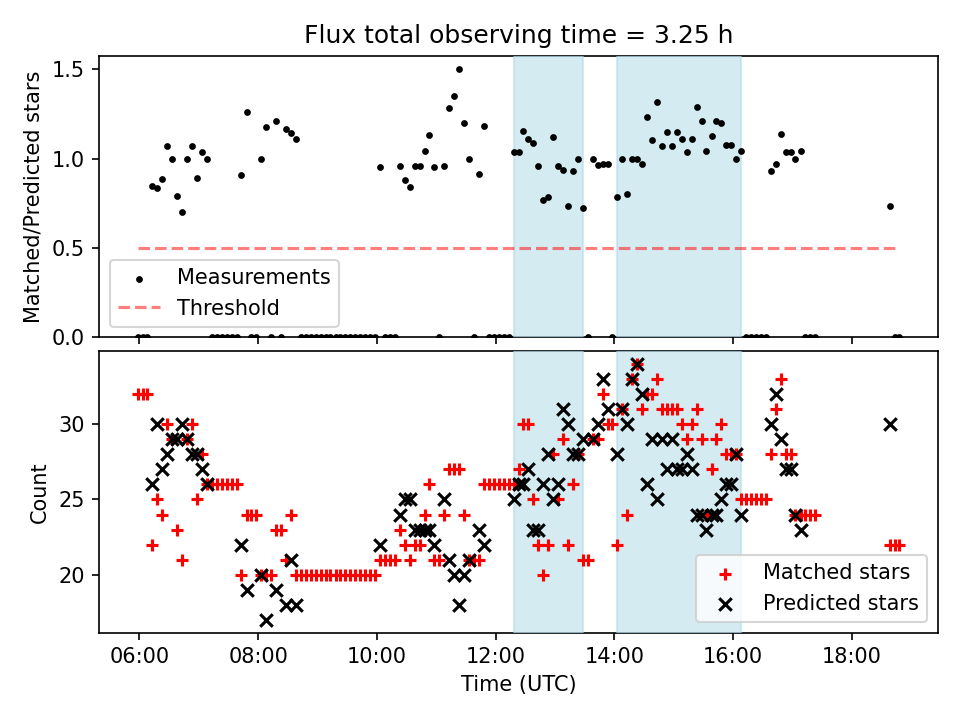 Flux total observing time = 3.25 h

Matched/Predicted stars

1.5
1.0
0.5
0.0

Measurements
Threshold

Count

30
25
20

Matched stars
Predicted stars

06:00
08:00
10:00
12:00
14:00
16:00
18:00

Time (UTC)